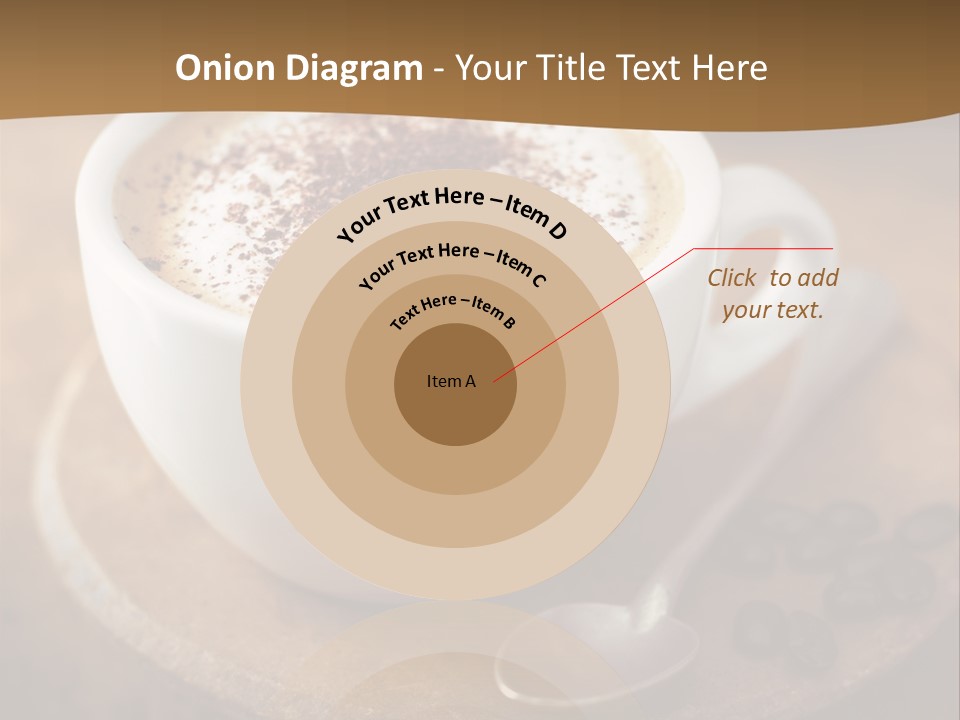 Onion Diagram - Your Title Text Here

Your Text Here – Item D

Your Text Here – Item C

Text Here – Item B

Item A

Click to add your text.